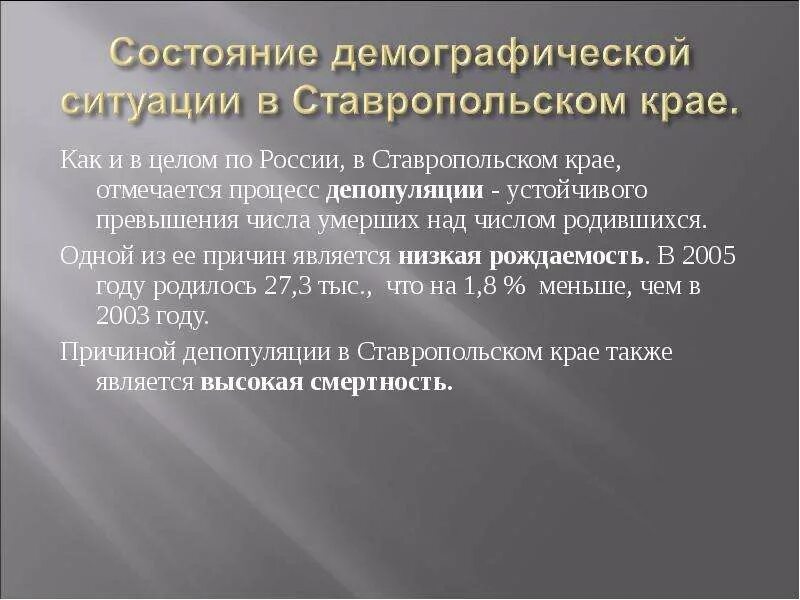 Состояние демографической ситуации в Ставропольском крае.

Как и в целом по России, в Ставропольском крае, отмечается процесс депопуляции - устойчивого превышения числа умерших над числом родившихся.

Одной из ее причин является низкая рождаемость. В 2005 году родилось 27,3 тыс., что на 1,8 % меньше, чем в 2003 году.

Причиной депопуляции в Ставропольском крае также является высокая смертность.